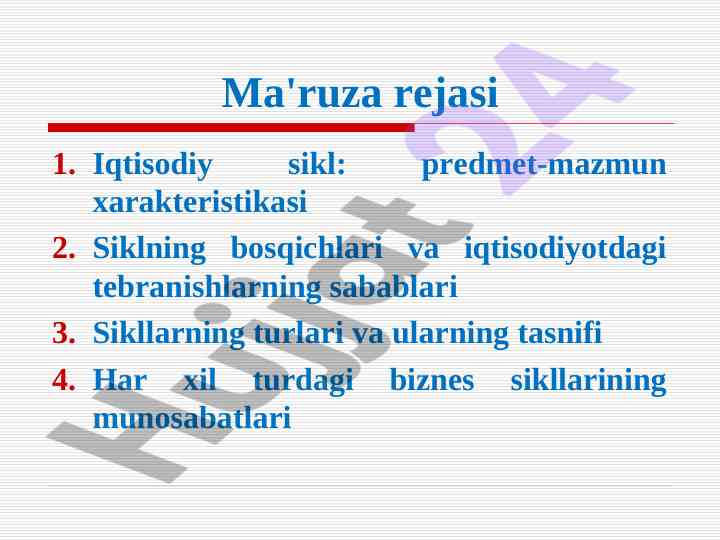 Ma'ruza rejasi

1. Iqtisodiy sikl: predmet-mazmun xarakteristikasi
2. Siklning bosqichlari va iqtisodiyotdagi tebranishlarning sabablari
3. Sikllarning turlari va ularning tasnifi
4. Har xil turdagi biznes sikllarining munosabatlari

Hujjat 24